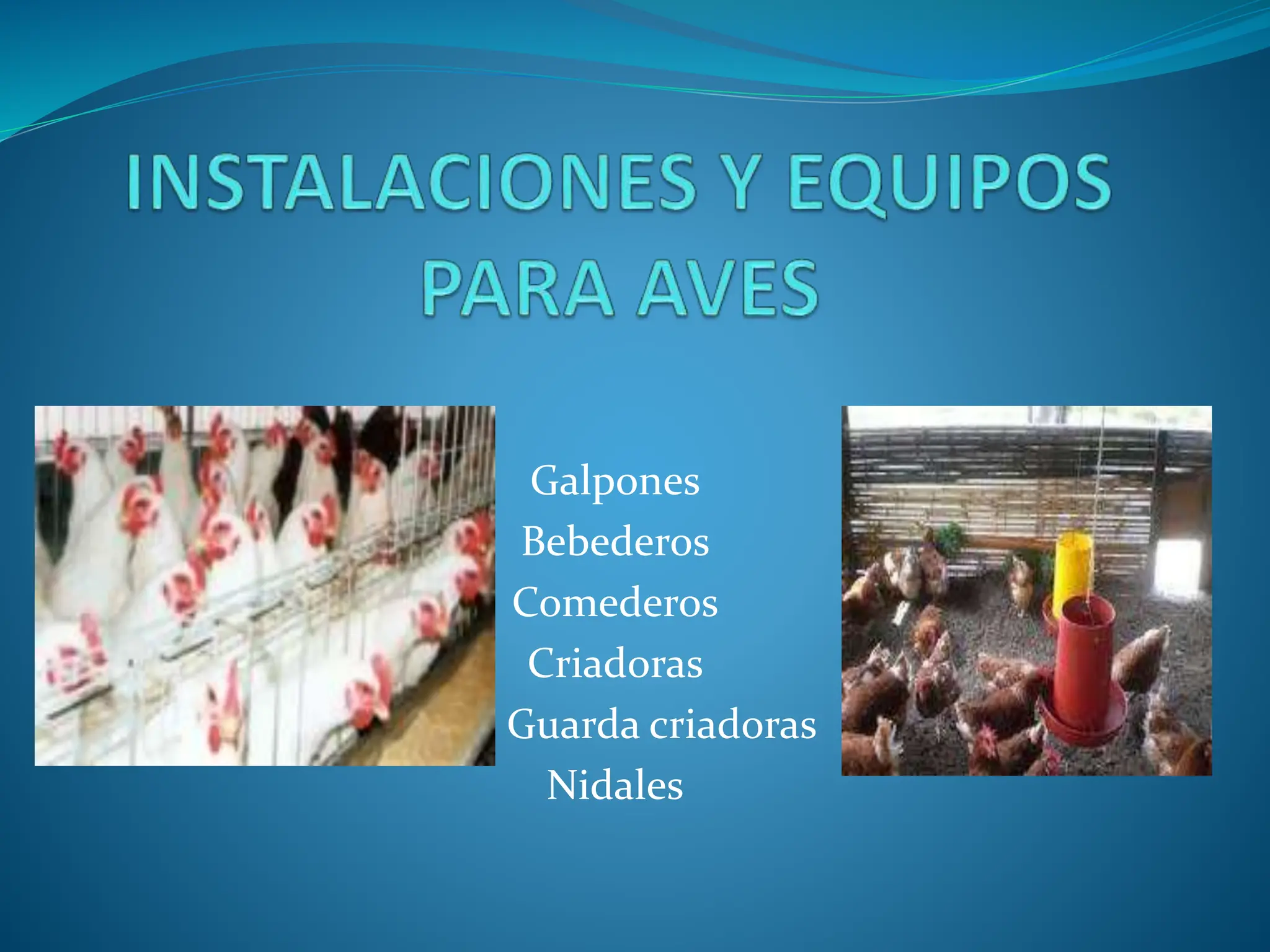 INSTALACIONES Y EQUIPOS PARA AVES

Galpones
Bebederos
Comederos
Criadoras
Guarda criadoras
Nidales